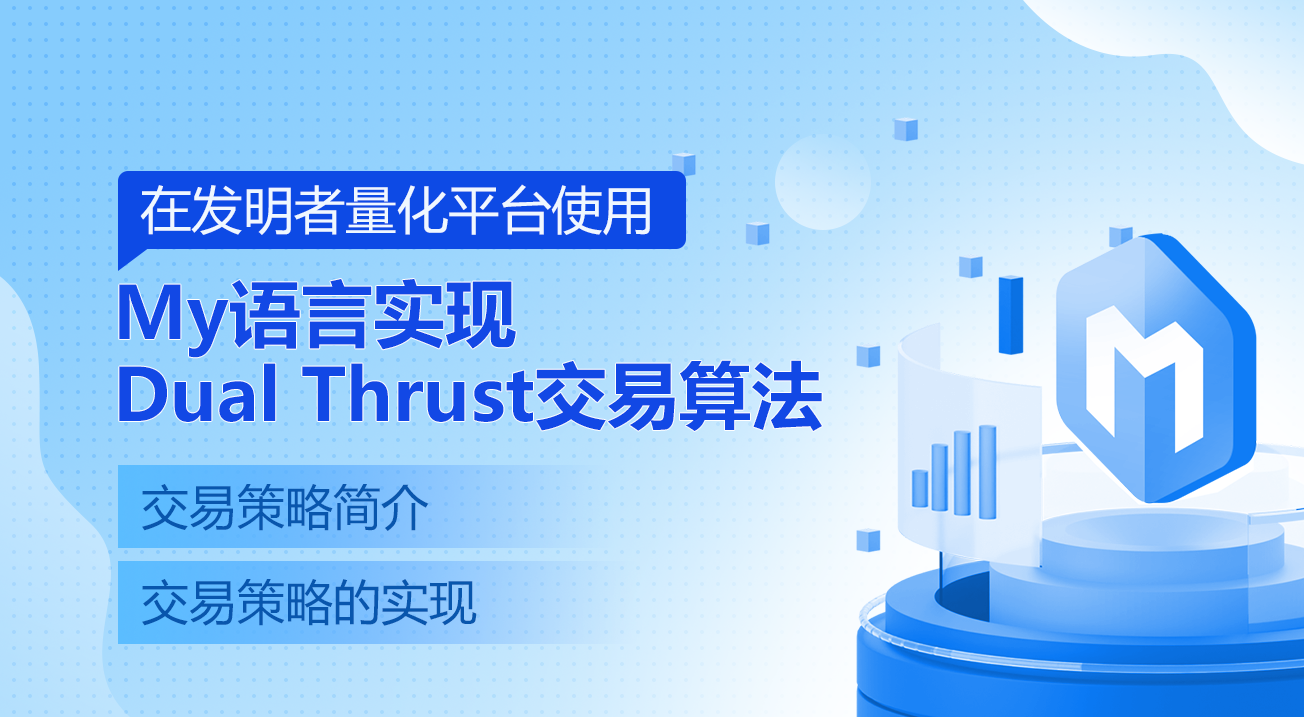 在发明者量化平台使用

My语言实现
Dual Thrust交易算法

交易策略简介

交易策略的实现